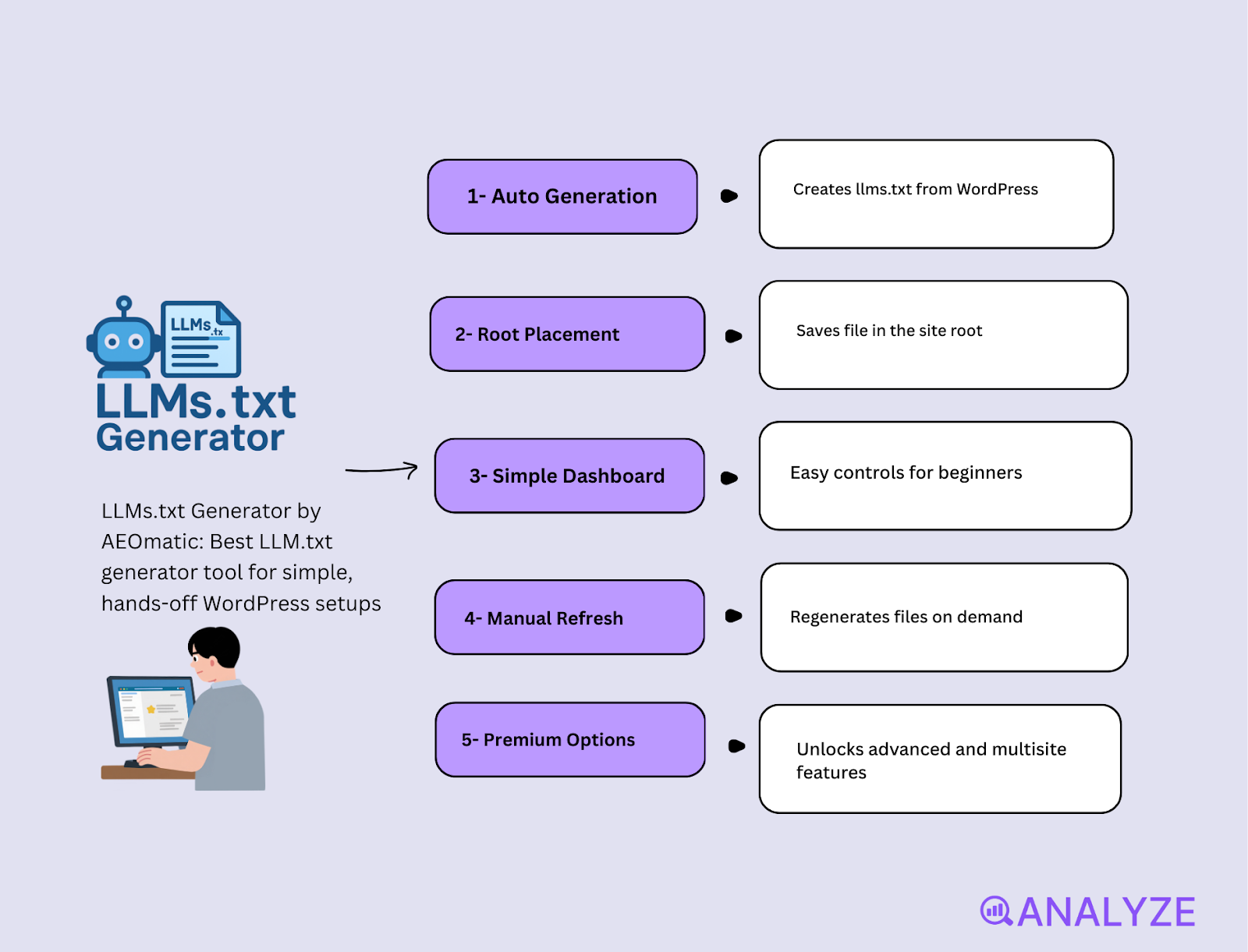 LLMs.tx

LLMs.txt Generator

LLMs.txt Generator by AEOmatic: Best LLM.txt generator tool for simple, hands-off WordPress setups

1- Auto Generation

Creates llms.txt from WordPress

2- Root Placement

Saves file in the site root

3- Simple Dashboard

Easy controls for beginners

4- Manual Refresh

Regenerates files on demand

5- Premium Options

Unlocks advanced and multisite features

ANALYZE